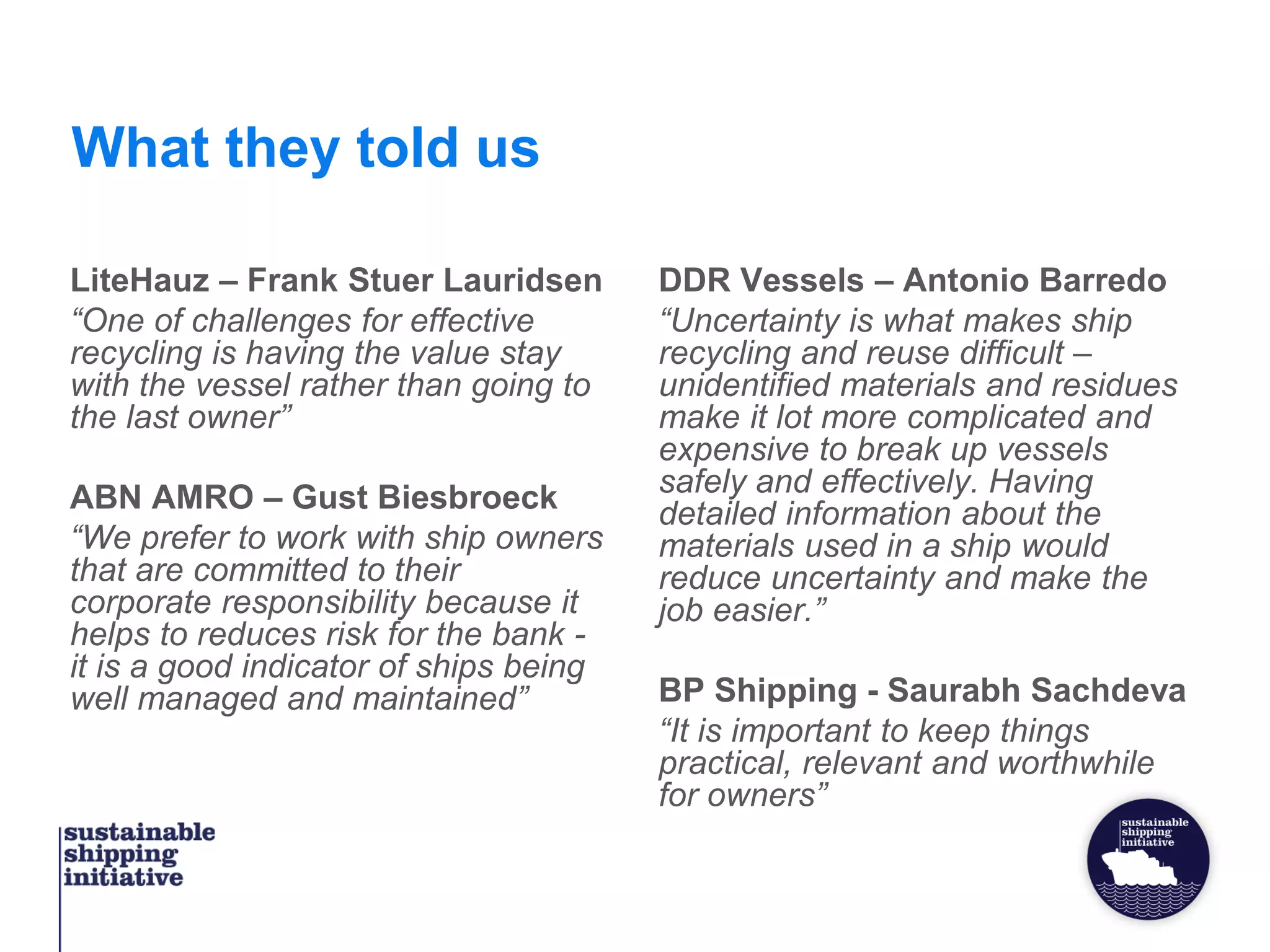 What they told us

LiteHauz – Frank Stuer Lauridsen
“One of challenges for effective recycling is having the value stay with the vessel rather than going to the last owner”

ABN AMRO – Gust Biesbroeck
“We prefer to work with ship owners that are committed to their corporate responsibility because it helps to reduces risk for the bank - it is a good indicator of ships being well managed and maintained”

DDR Vessels – Antonio Barredo
“Uncertainty is what makes ship recycling and reuse difficult – unidentified materials and residues make it lot more complicated and expensive to break up vessels safely and effectively. Having detailed information about the materials used in a ship would reduce uncertainty and make the job easier.”

BP Shipping - Saurabh Sachdeva
“It is important to keep things practical, relevant and worthwhile for owners”

sustainable shipping initiative

sustainable shipping initiative